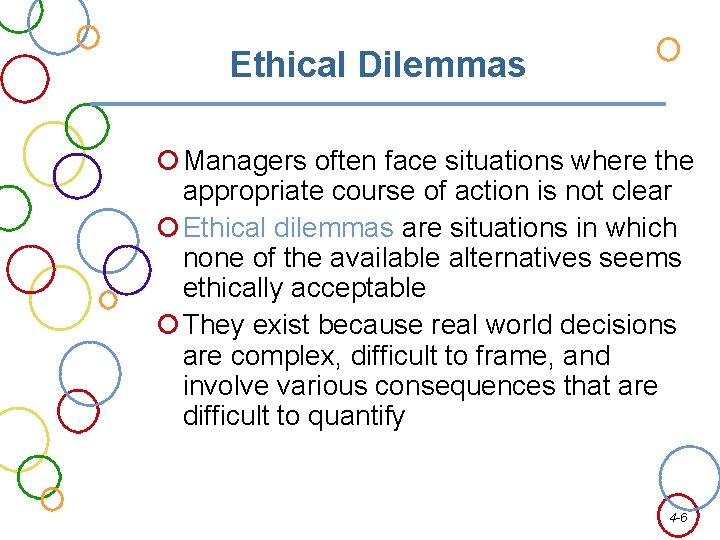 Ethical Dilemmas

Managers often face situations where the appropriate course of action is not clear

Ethical dilemmas are situations in which none of the available alternatives seems ethically acceptable

They exist because real world decisions are complex, difficult to frame, and involve various consequences that are difficult to quantify

4-6